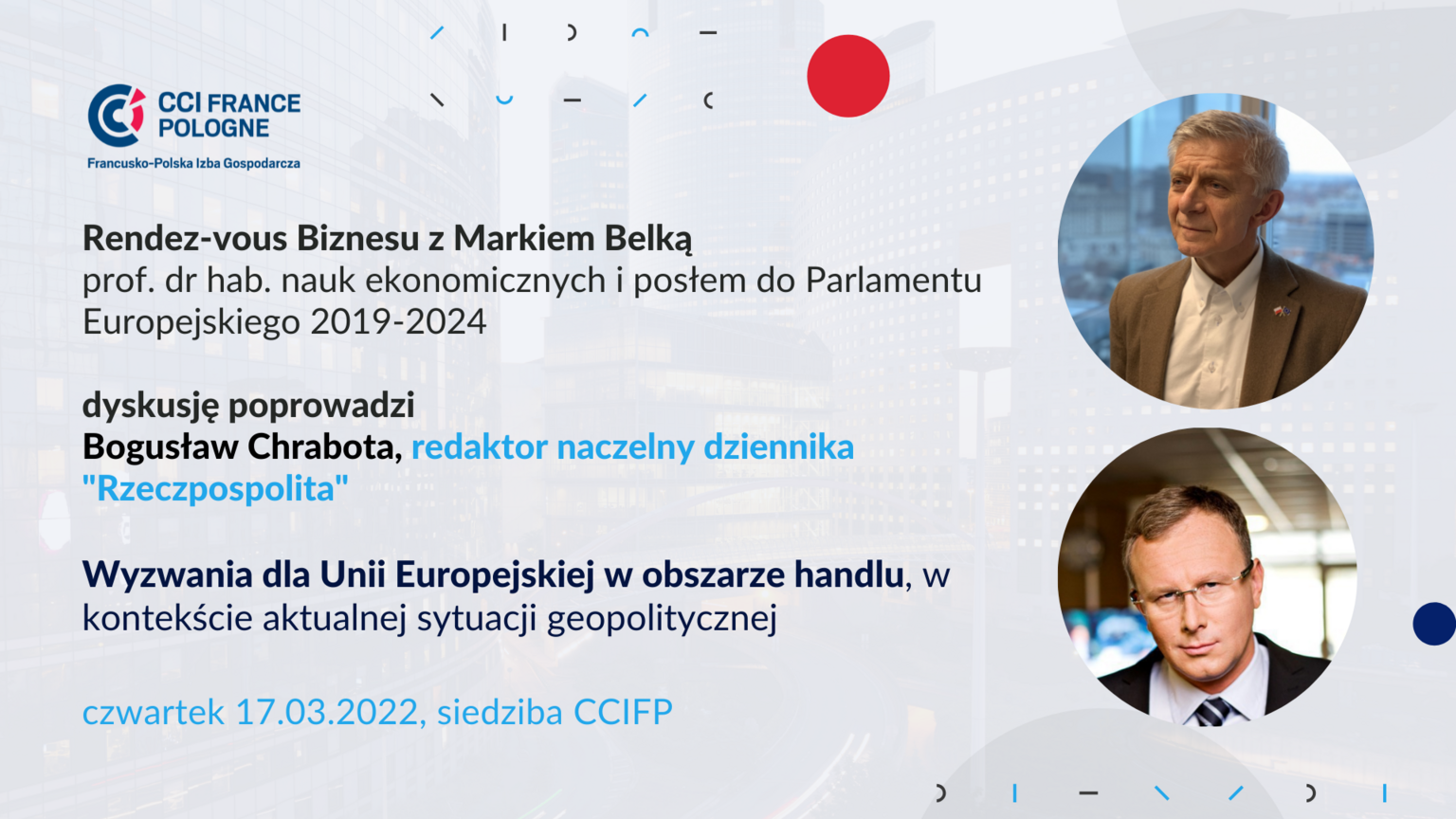 CCI FRANCE POLOGNE
Francusko-Polska Izba Gospodarcza

Rendez-vous Biznesu z Markiem Belką
prof. dr hab. nauk ekonomicznych i posłem do Parlamentu Europejskiego 2019-2024

dyskusję poprowadzi
Bogusław Chrabota, redaktor naczelny dziennika "Rzeczpospolita"

Wyzwania dla Unii Europejskiej w obszarze handlu, w kontekście aktualnej sytuacji geopolitycznej

czwartek 17.03.2022, siedziba CCIFP